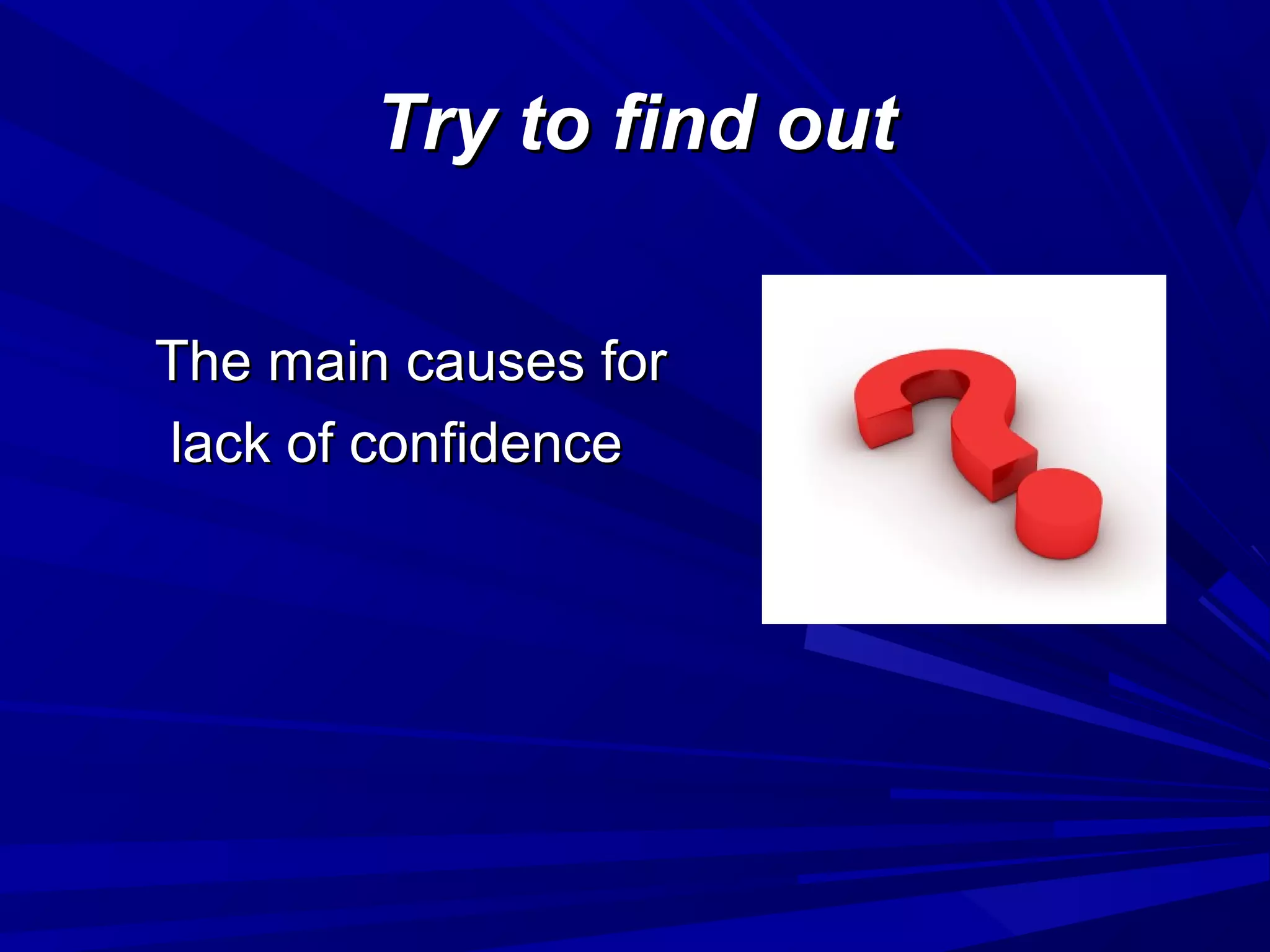 Try to find out

The main causes for lack of confidence